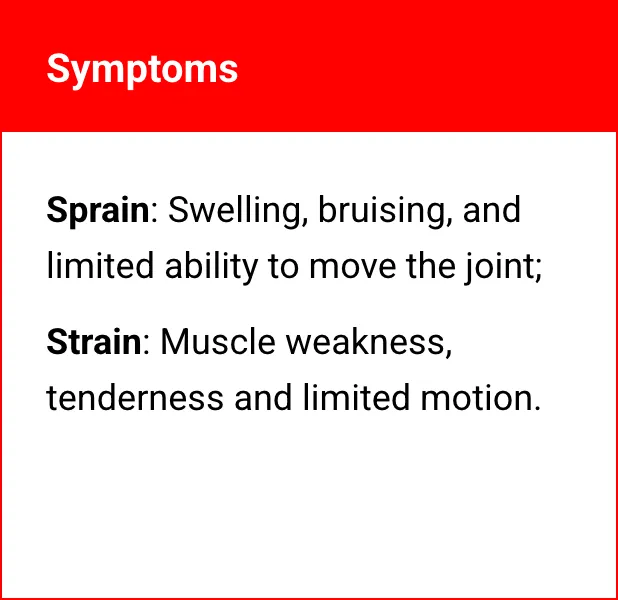 Symptoms

Sprain: Swelling, bruising, and limited ability to move the joint;

Strain: Muscle weakness, tenderness and limited motion.